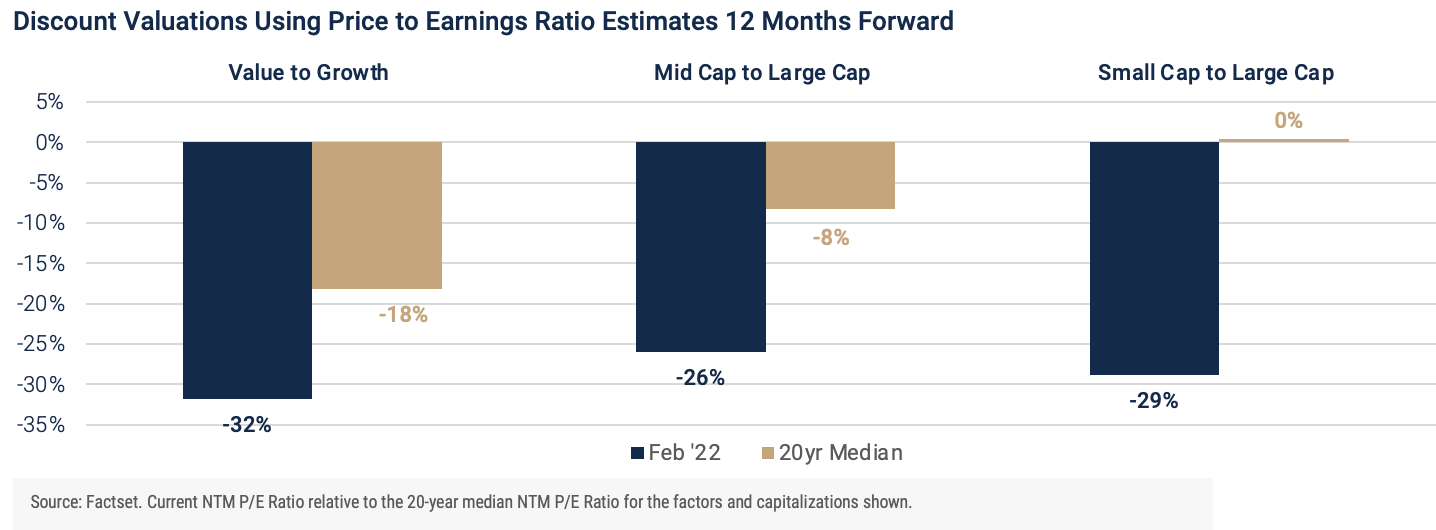 Discount Valuations Using Price to Earnings Ratio Estimates 12 Months Forward

Value to Growth

Mid Cap to Large Cap

Small Cap to Large Cap

5%
0%
-5%
-10%
-15%
-20%
-25%
-30%
-35%

-32%
-18%
-26%
-8%
-29%
0%

Feb '22
20yr Median

Source: Factset. Current NTM P/E Ratio relative to the 20-year median NTM P/E Ratio for the factors and capitalizations shown.